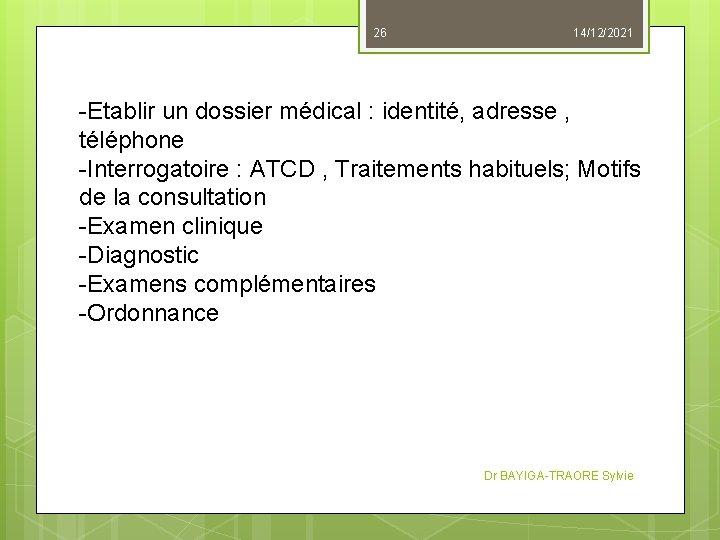 26 14/12/2021

-Etablir un dossier médical : identité, adresse , téléphone
-Interrogatoire : ATCD , Traitements habituels; Motifs de la consultation
-Examen clinique
-Diagnostic
-Examens complémentaires
-Ordonnance

Dr BAYIGA-TRAORE Sylvie